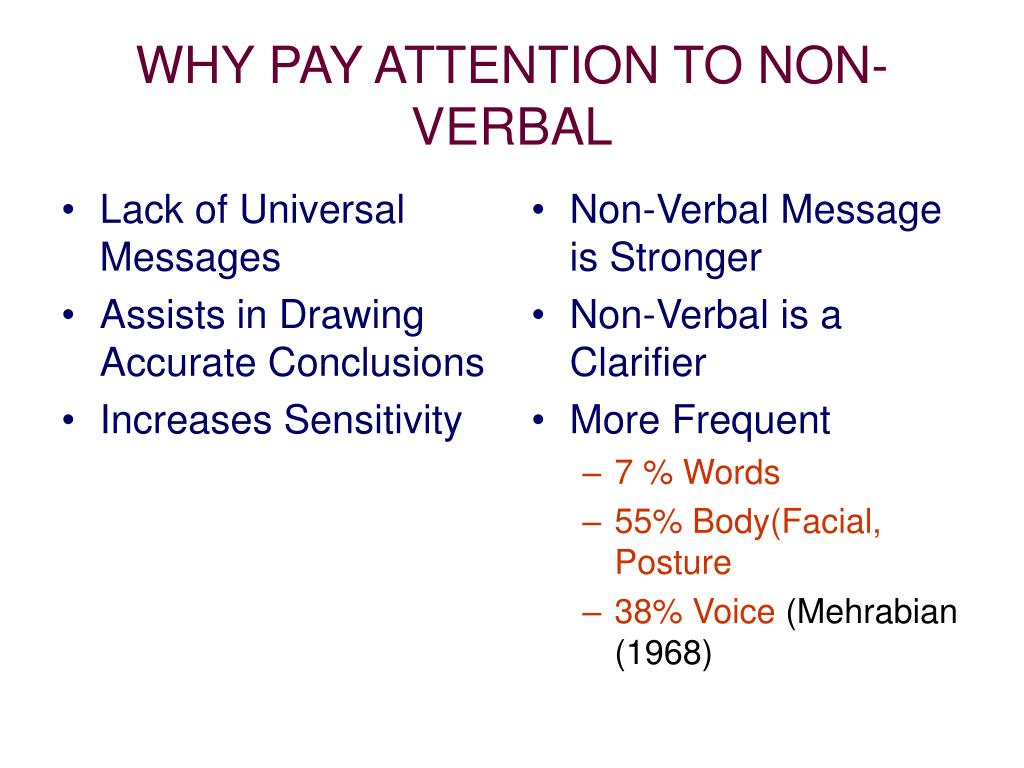 WHY PAY ATTENTION TO NON-VERBAL

• Lack of Universal Messages
• Assists in Drawing Accurate Conclusions
• Increases Sensitivity

• Non-Verbal Message is Stronger
• Non-Verbal is a Clarifier
• More Frequent
– 7 % Words
– 55% Body(Facial, Posture
– 38% Voice (Mehrabian (1968)